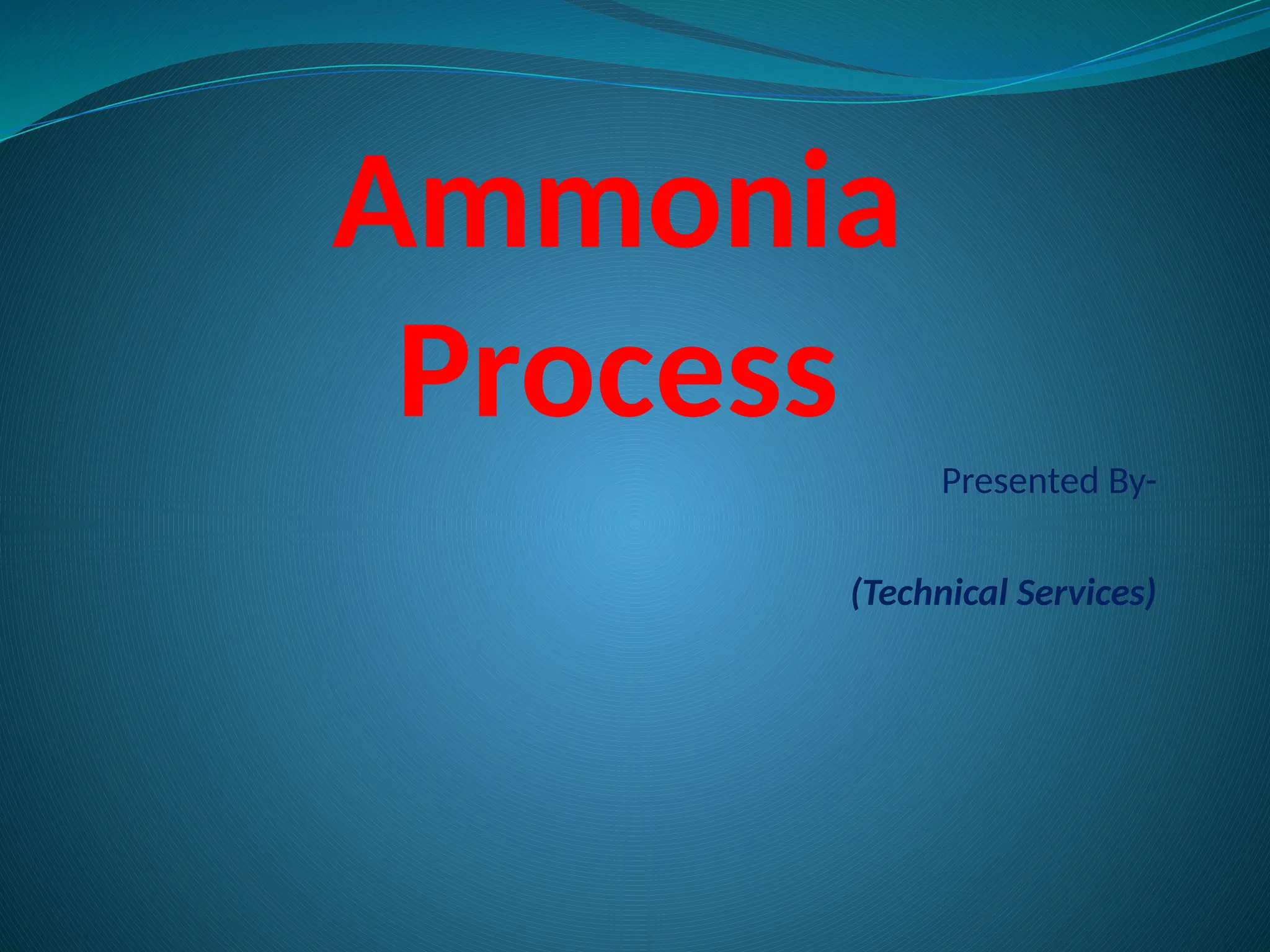 Ammonia Process

Presented By-

(Technical Services)